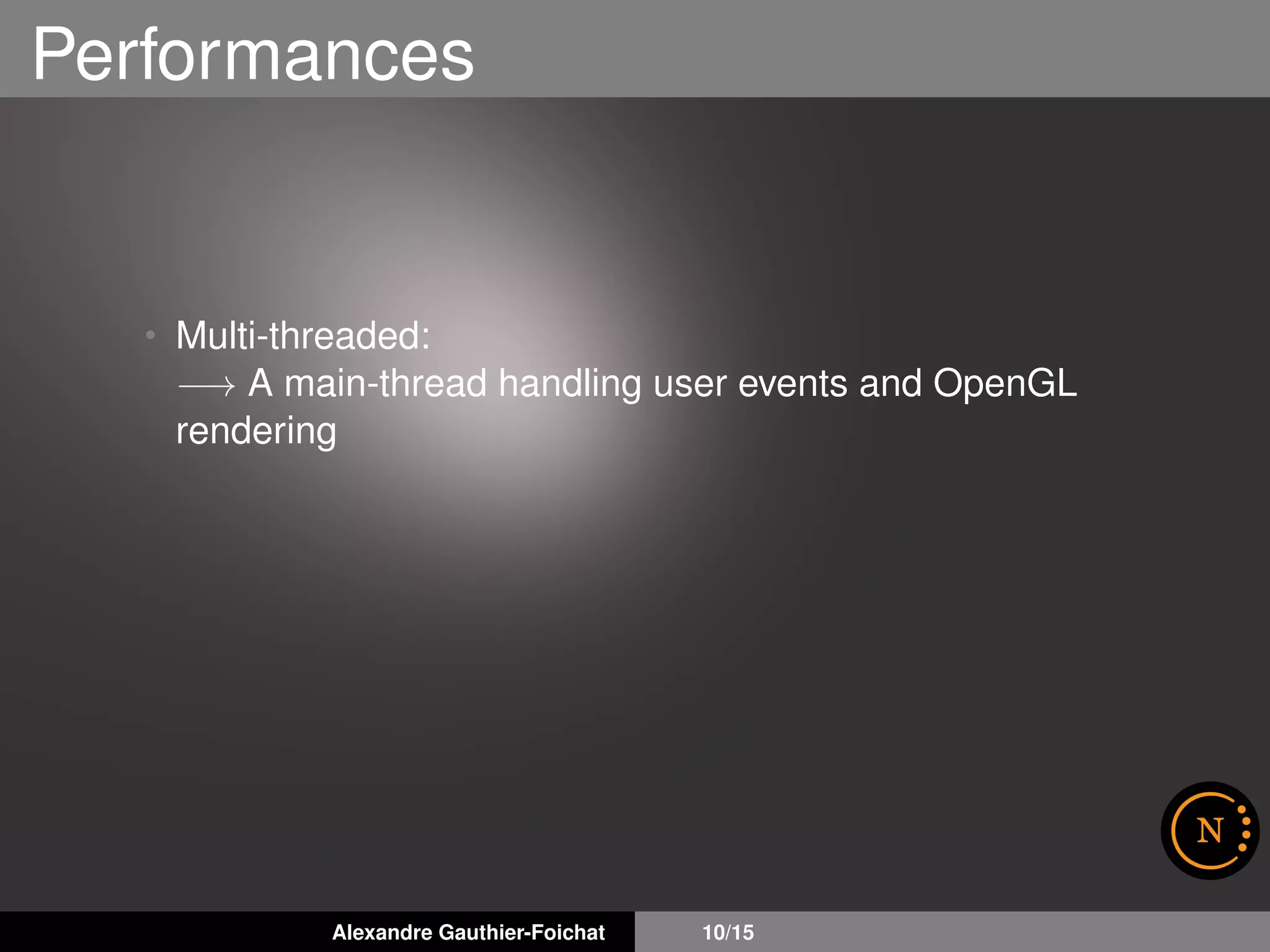 Performances

• Multi-threaded:
$\longrightarrow$ A main-thread handling user events and OpenGL rendering

N

Alexandre Gauthier-Foichat 10/15